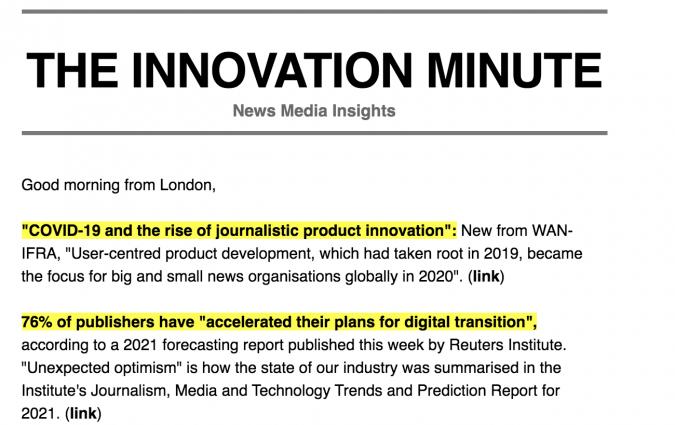 THE INNOVATION MINUTE

News Media Insights

Good morning from London,

"COVID-19 and the rise of journalistic product innovation": New from WAN-IFRA, "User-centred product development, which had taken root in 2019, became the focus for big and small news organisations globally in 2020". (link)

76% of publishers have "accelerated their plans for digital transition", according to a 2021 forecasting report published this week by Reuters Institute. "Unexpected optimism" is how the state of our industry was summarised in the Institute's Journalism, Media and Technology Trends and Prediction Report for 2021. (link)